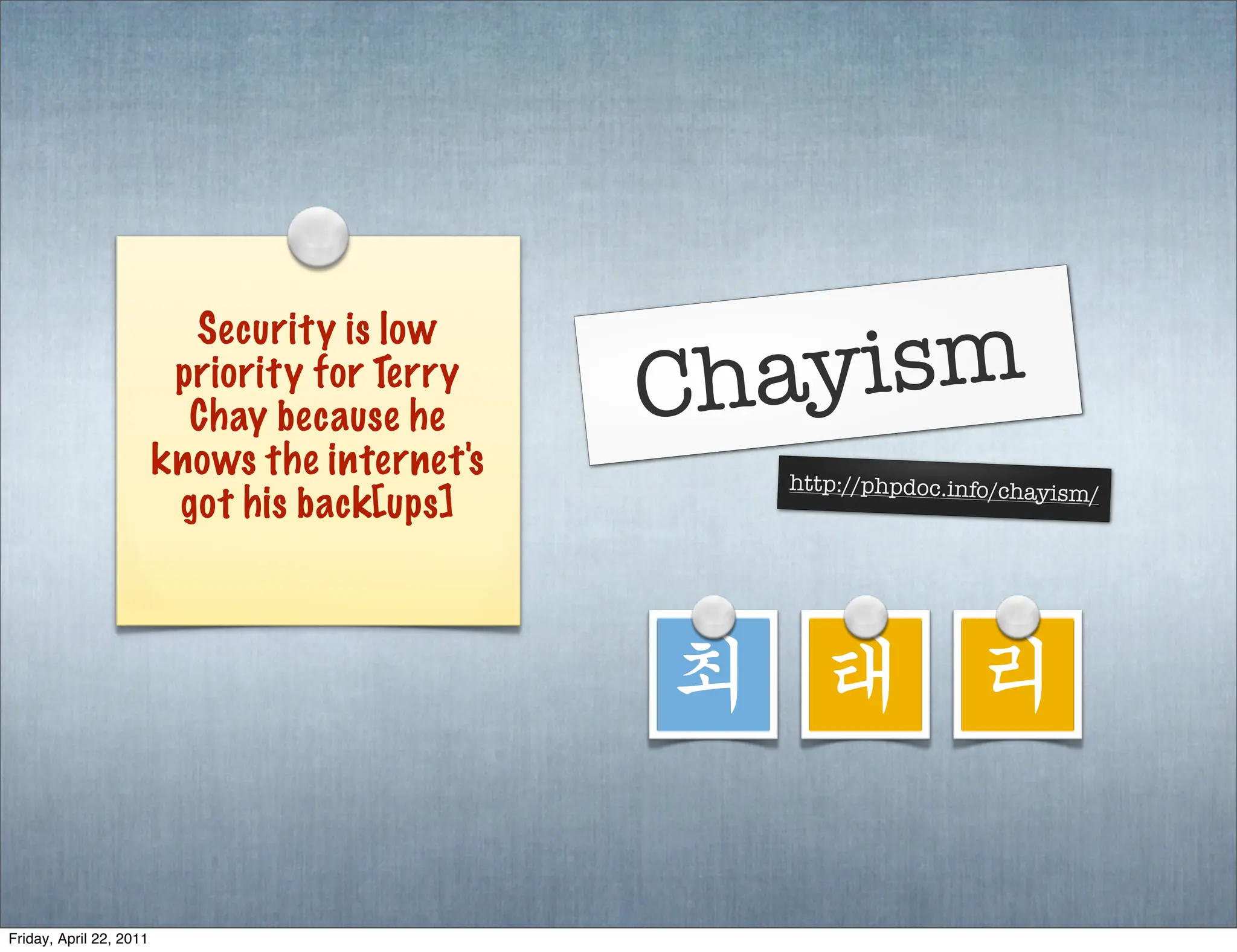 Security is low priority for Terry Chay because he knows the internet's got his back[ups]

Chayism

http://phpdoc.info/chayism/

최 태 리

Friday, April 22, 2011